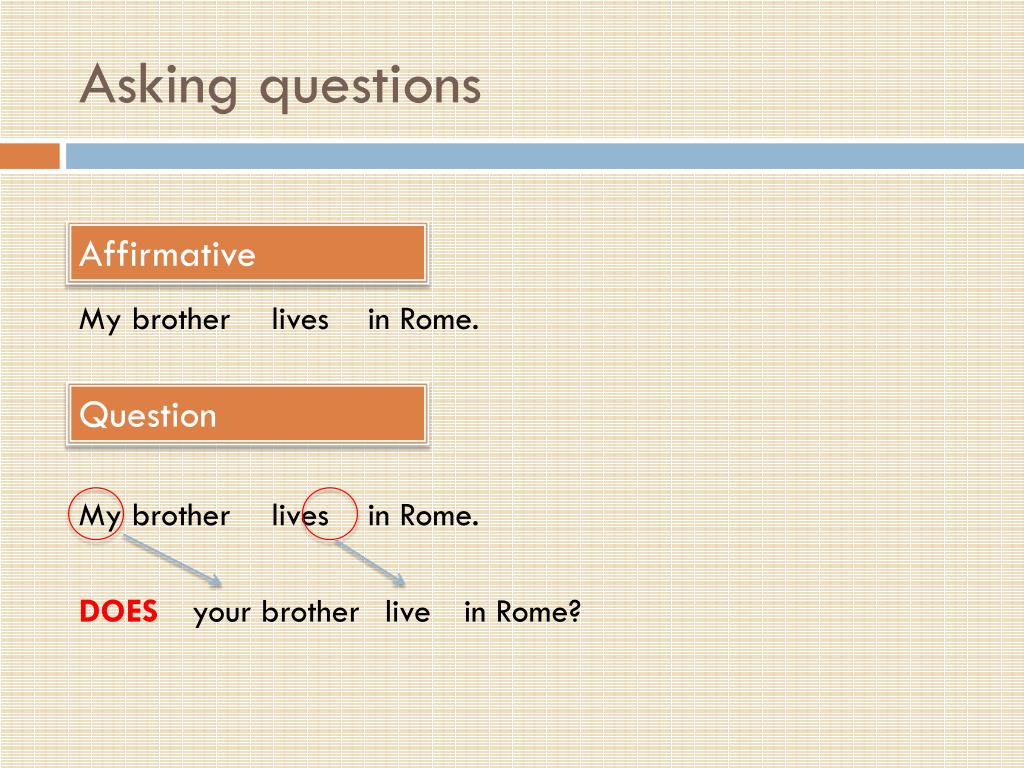 Asking questions

Affirmative

My brother lives in Rome.

Question

My brother lives in Rome.

DOES your brother live in Rome?